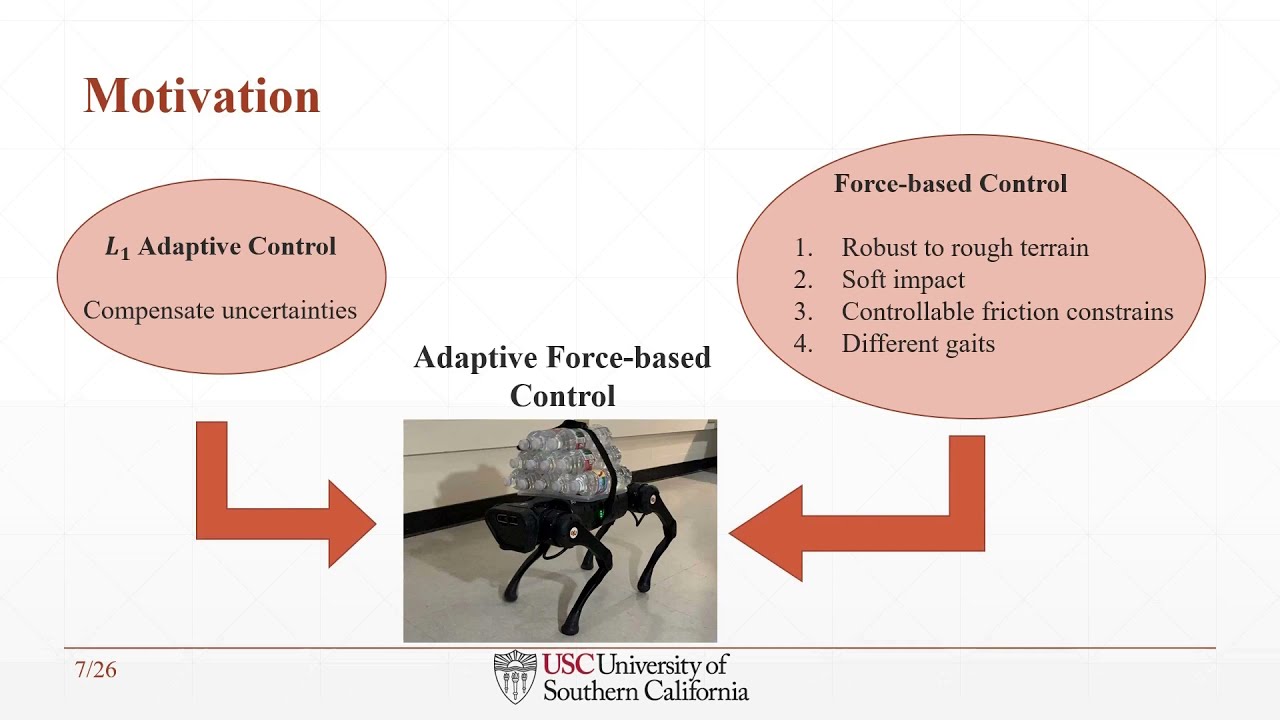 Motivation

$L_1$ Adaptive Control

Compensate uncertainties

Force-based Control

1. Robust to rough terrain
2. Soft impact
3. Controllable friction constrains
4. Different gaits

Adaptive Force-based Control

7/26

USC University of Southern California